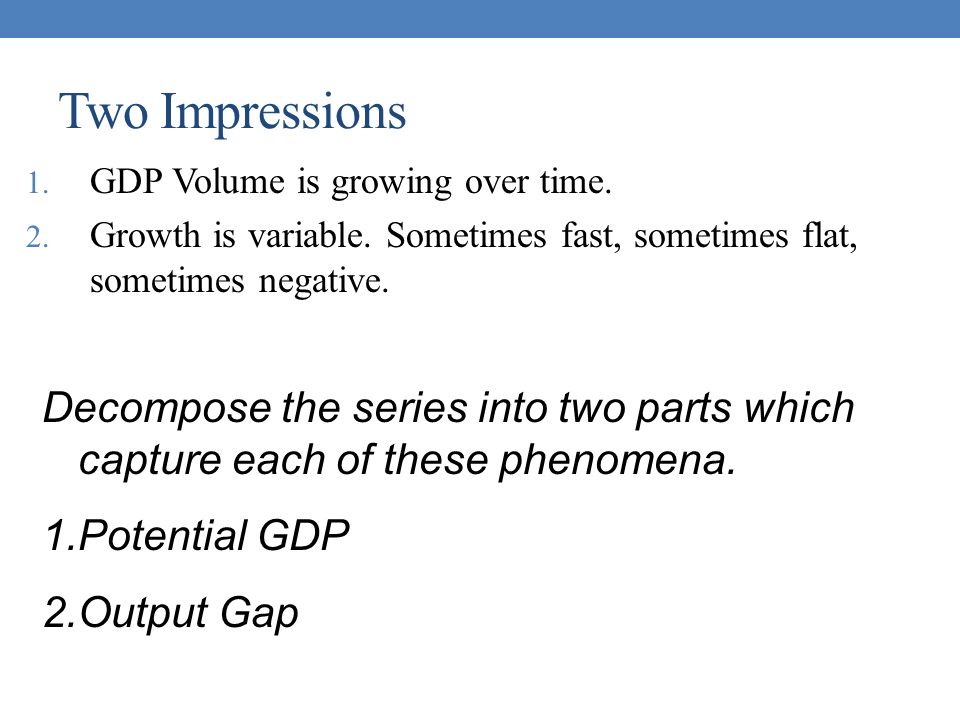 Two Impressions

1. GDP Volume is growing over time.
2. Growth is variable. Sometimes fast, sometimes flat, sometimes negative.

Decompose the series into two parts which capture each of these phenomena.

1.Potential GDP

2.Output Gap